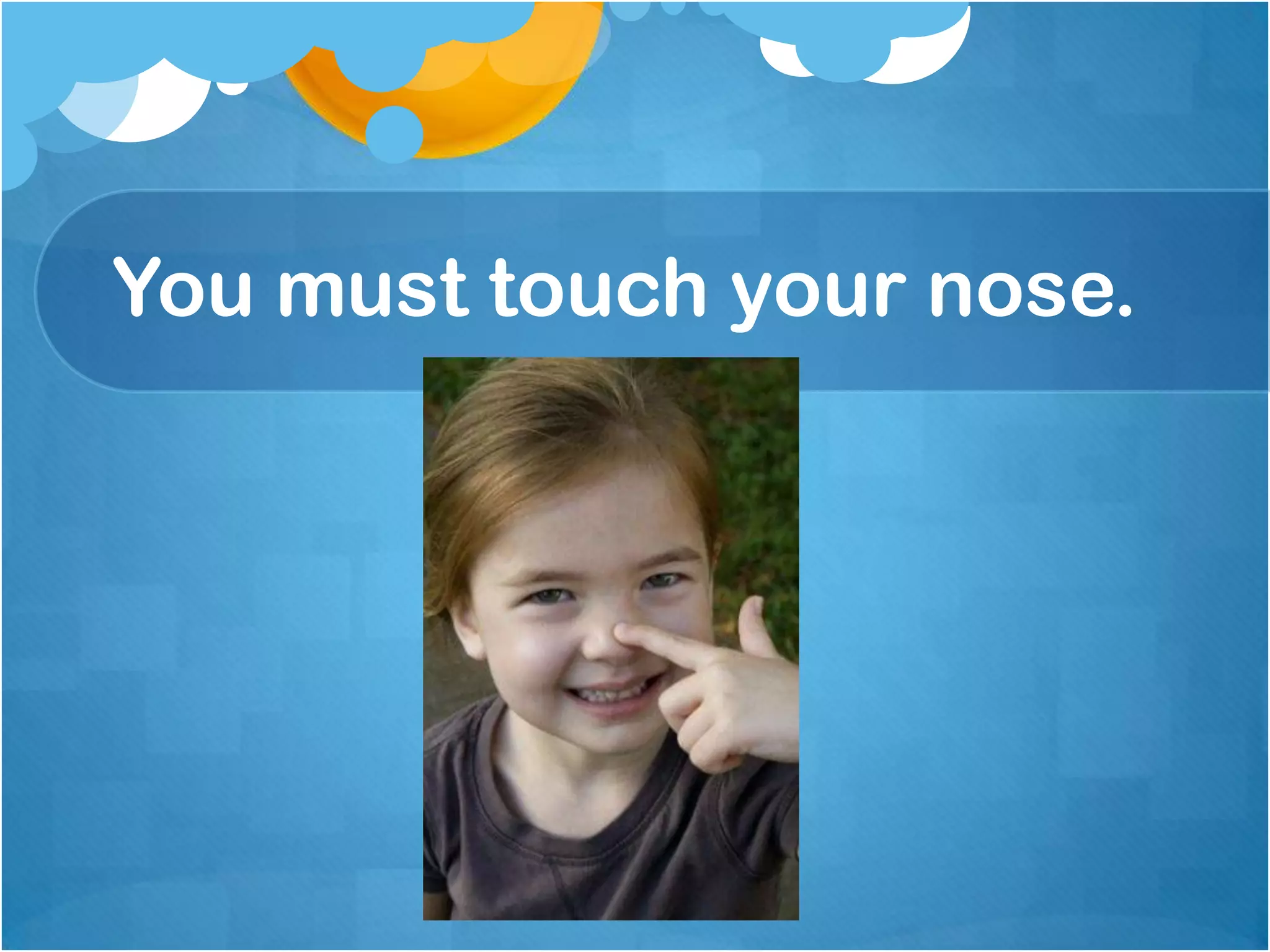 You must touch your nose.